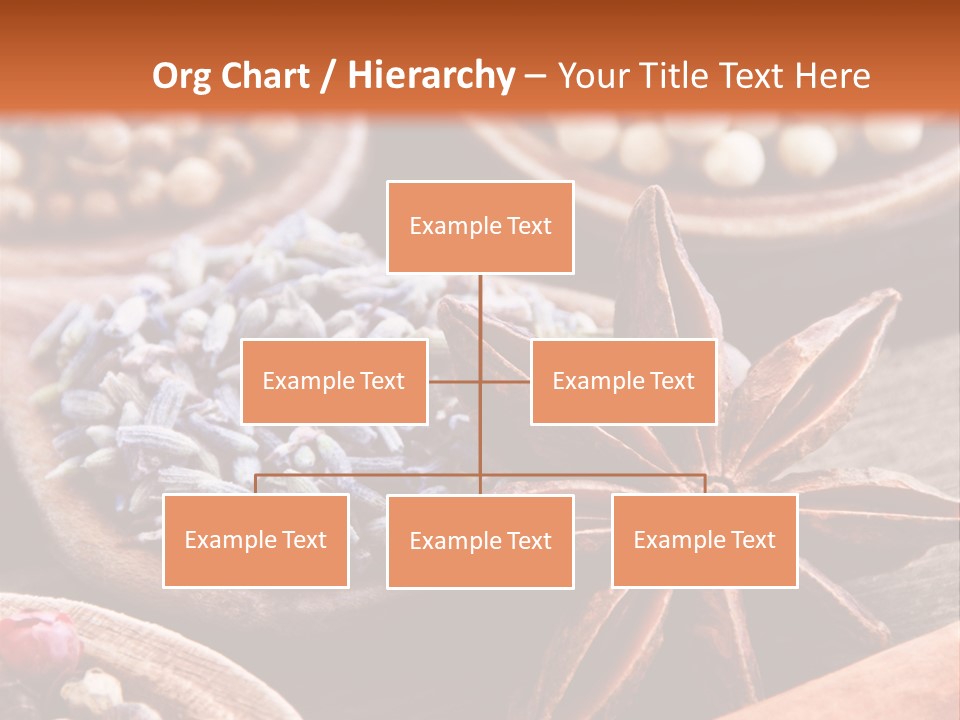 Org Chart / Hierarchy – Your Title Text Here

Example Text

Example Text

Example Text

Example Text

Example Text

Example Text